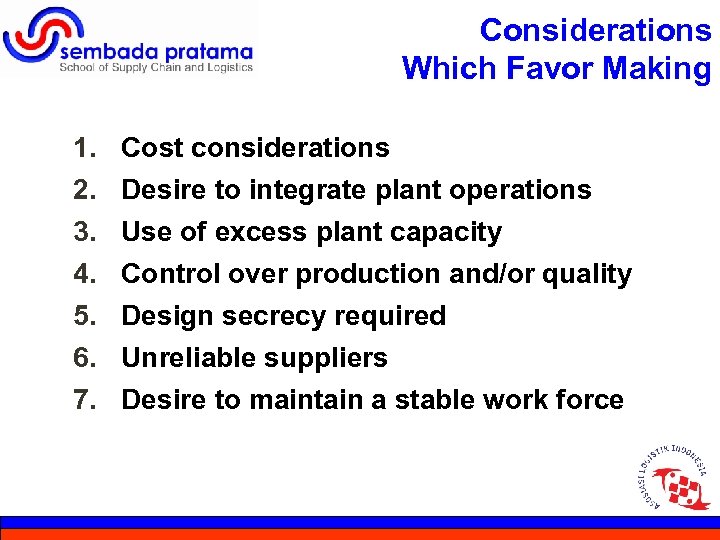 sembada pratama
School of Supply Chain and Logistics

Considerations Which Favor Making

1. Cost considerations
2. Desire to integrate plant operations
3. Use of excess plant capacity
4. Control over production and/or quality
5. Design secrecy required
6. Unreliable suppliers
7. Desire to maintain a stable work force

ASOSIASI LOGISTIK INDONESIA